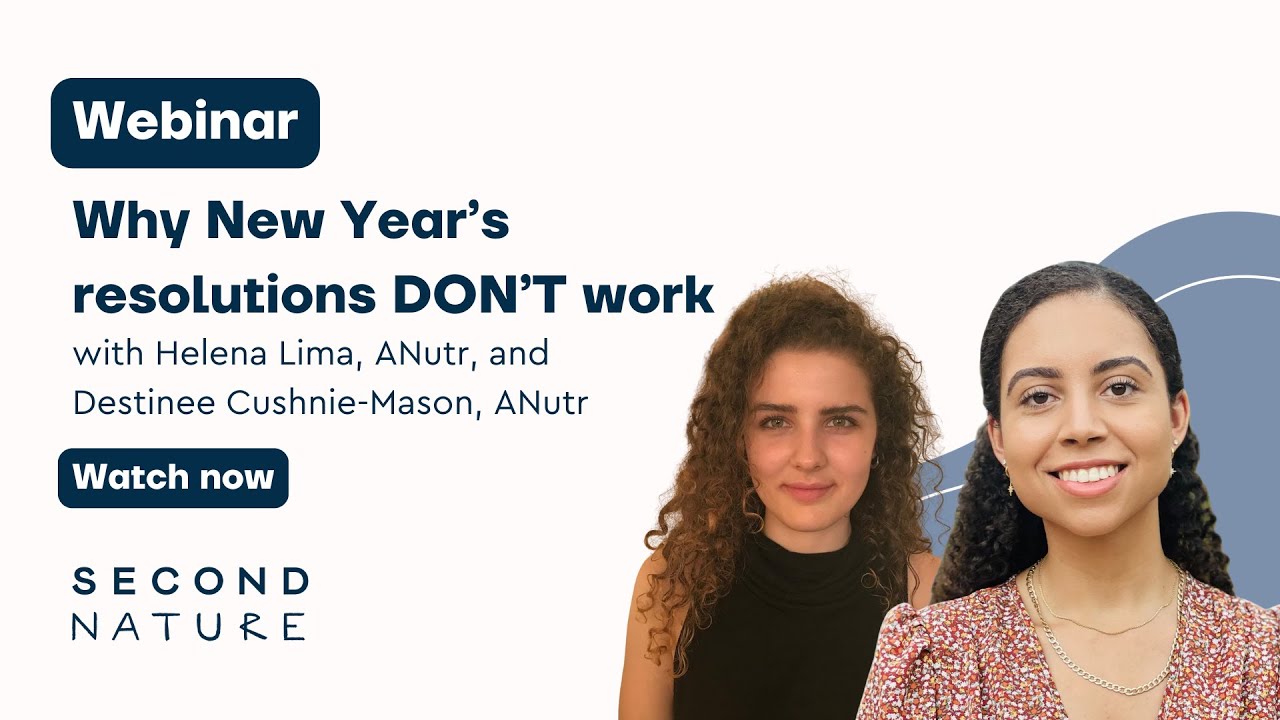 Webinar

Why New Year's resolutions DON'T work

with Helena Lima, ANutr, and Destinee Cushnie-Mason, ANutr

Watch now

SECOND NATURE